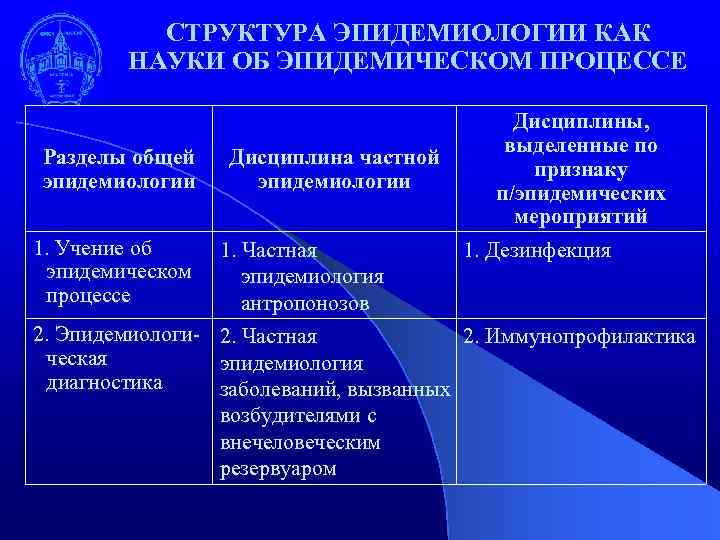 СТРУКТУРА ЭПИДЕМИОЛОГИИ КАК НАУКИ ОБ ЭПИДЕМИЧЕСКОМ ПРОЦЕССЕ

| Разделы общей эпидемиологии | Дисциплина частной эпидемиологии | Дисциплины, выделенные по признаку п/эпидемических мероприятий |
|---|---|---|
| 1. Учение об эпидемическом процессе | 1. Частная эпидемиология антропонозов | 1. Дезинфекция |
| 2. Эпидемиологическая диагностика | 2. Частная эпидемиология заболеваний, вызванных возбудителями с внечеловеческим резервуаром | 2. Иммунопрофилактика |